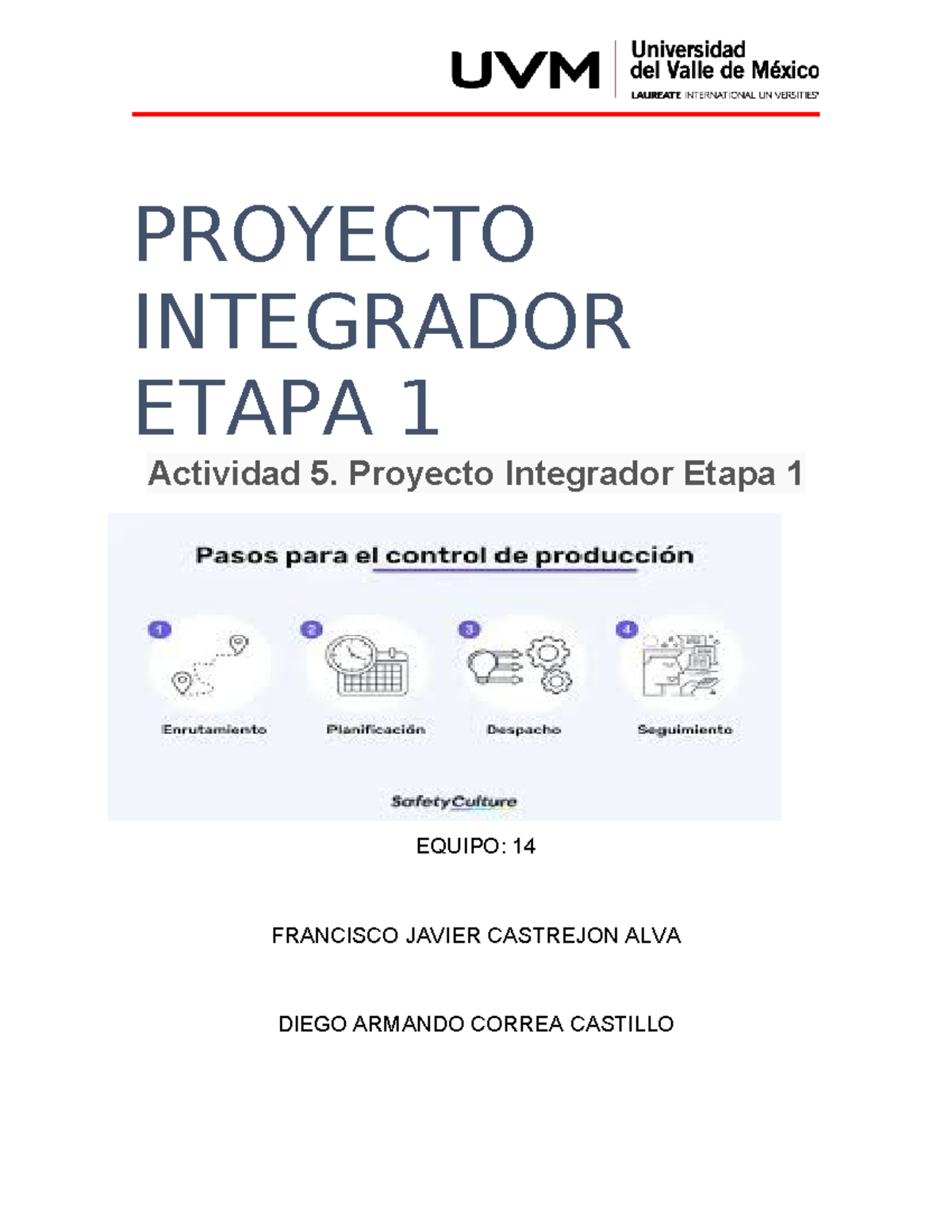 UVM Universidad del Valle de México
LAUREATE INTERNATIONAL UNIVERSITIES

PROYECTO INTEGRADOR ETAPA 1

Actividad 5. Proyecto Integrador Etapa 1

Pasos para el control de producción

1 Enrutamiento
2 Planificación
3 Despacho
4 Seguimiento

SafetyCulture

EQUIPO: 14

FRANCISCO JAVIER CASTREJON ALVA

DIEGO ARMANDO CORREA CASTILLO